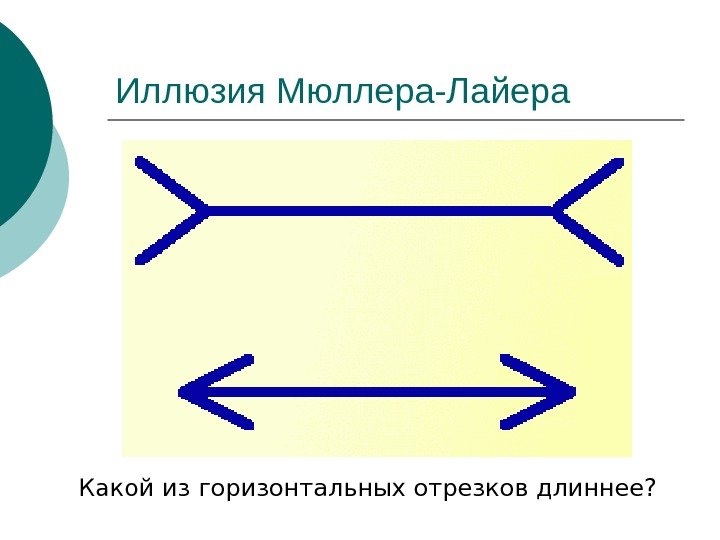 Иллюзия Мюллера-Лайера

Какой из горизонтальных отрезков длиннее?